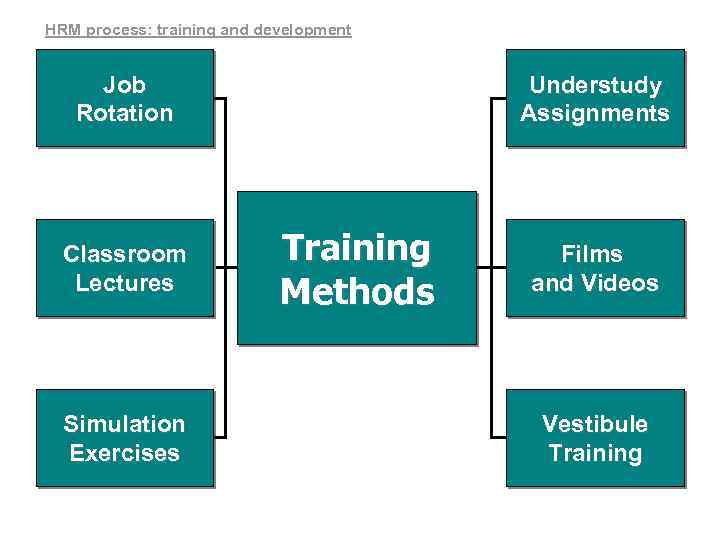 HRM process: training and development

Job Rotation

Classroom Lectures

Simulation Exercises

Training Methods

Understudy Assignments

Films and Videos

Vestibule Training